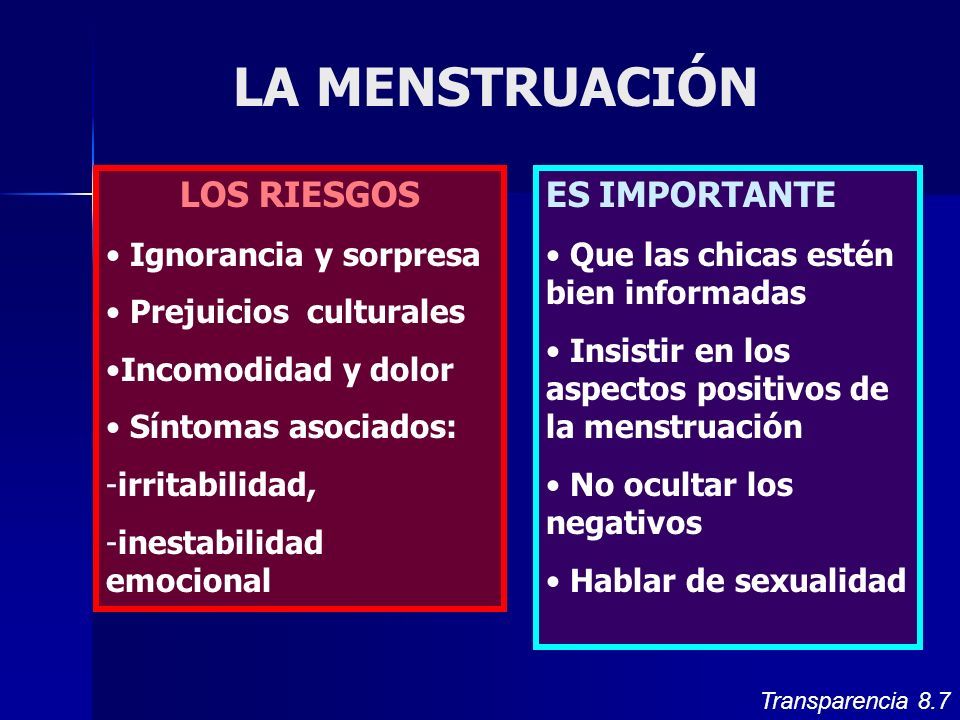 LA MENSTRUACIÓN

LOS RIESGOS

• Ignorancia y sorpresa

• Prejuicios culturales

•Incomodidad y dolor

• Síntomas asociados:

-irritabilidad,

-inestabilidad emocional

ES IMPORTANTE

• Que las chicas estén bien informadas

• Insistir en los aspectos positivos de la menstruación

• No ocultar los negativos

• Hablar de sexualidad

Transparencia 8.7